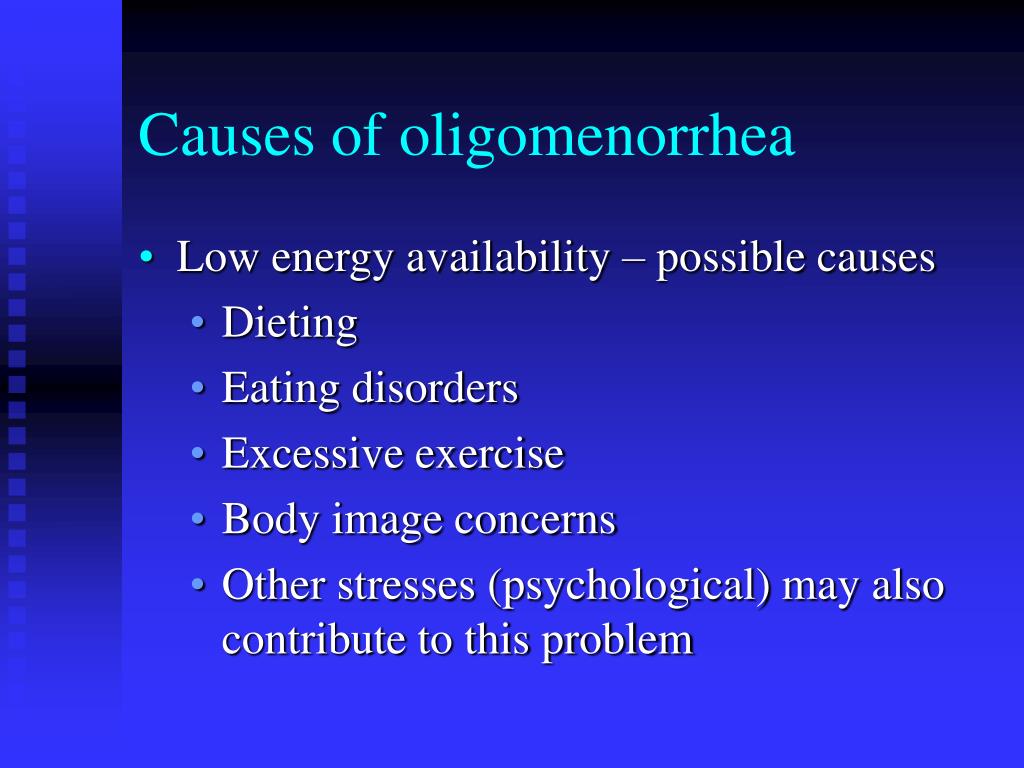 Causes of oligomenorrhea

• Low energy availability – possible causes
  • Dieting
  • Eating disorders
  • Excessive exercise
  • Body image concerns
  • Other stresses (psychological) may also contribute to this problem